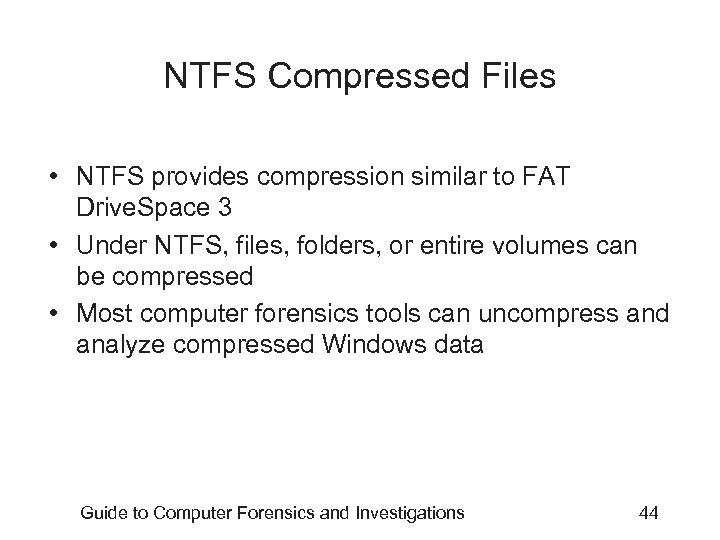 NTFS Compressed Files

• NTFS provides compression similar to FAT DriveSpace 3
• Under NTFS, files, folders, or entire volumes can be compressed
• Most computer forensics tools can uncompress and analyze compressed Windows data

Guide to Computer Forensics and Investigations 44